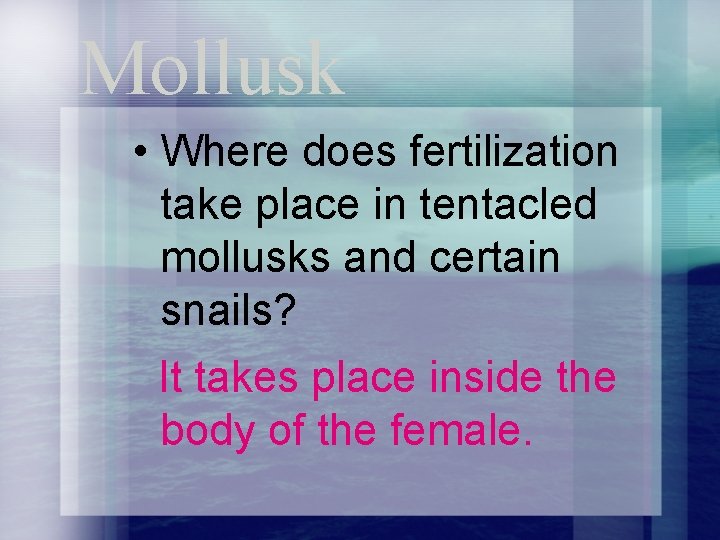 Mollusk

• Where does fertilization take place in tentacled mollusks and certain snails?

It takes place inside the body of the female.